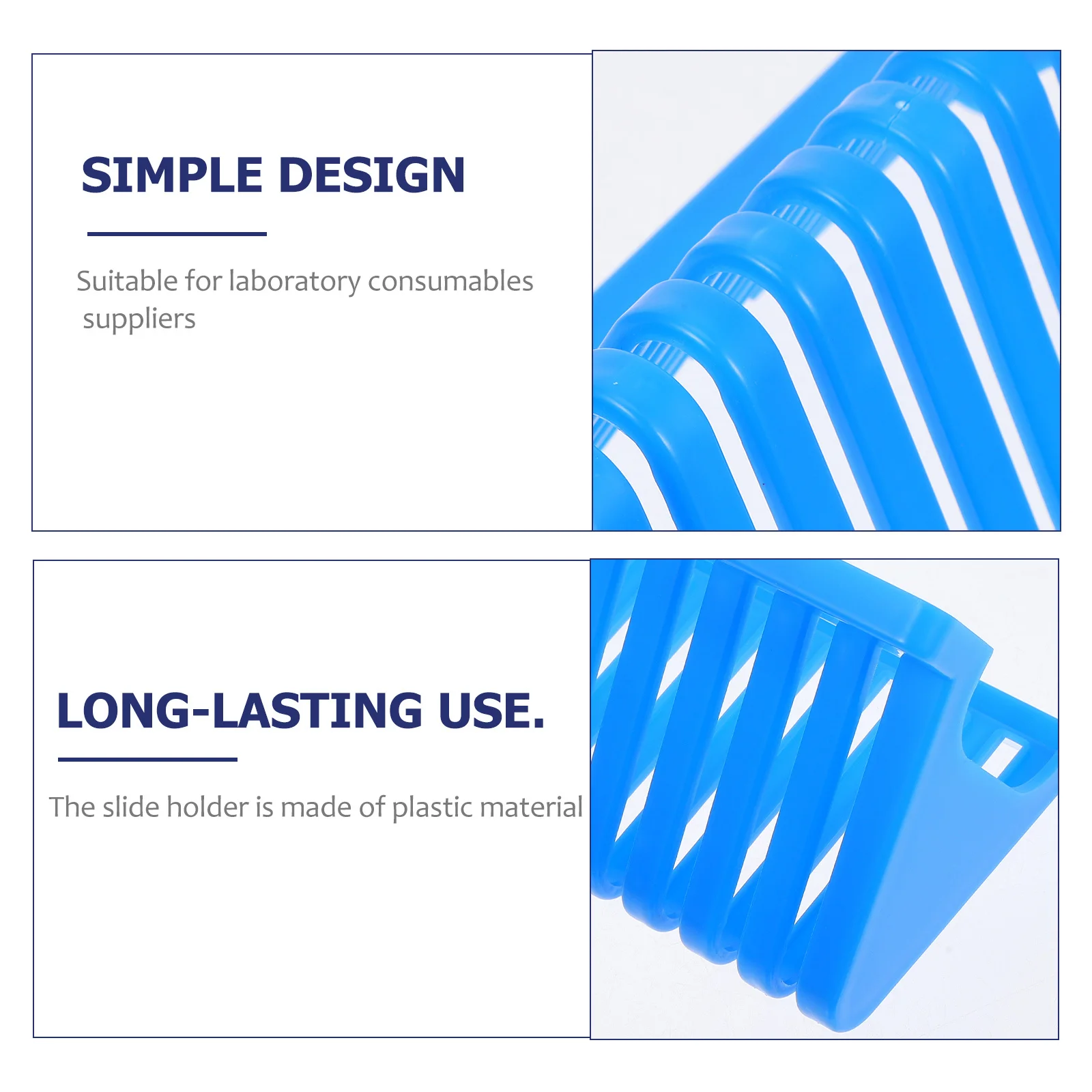 SIMPLE DESIGN

Suitable for laboratory consumables suppliers

LONG-LASTING USE.

The slide holder is made of plastic material